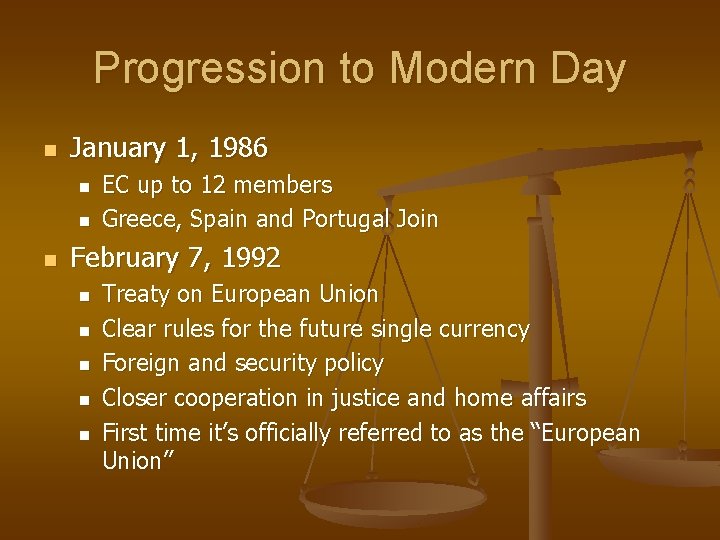 Progression to Modern Day

- January 1, 1986
  - EC up to 12 members
  - Greece, Spain and Portugal Join
- February 7, 1992
  - Treaty on European Union
  - Clear rules for the future single currency
  - Foreign and security policy
  - Closer cooperation in justice and home affairs
  - First time it's officially referred to as the "European Union"